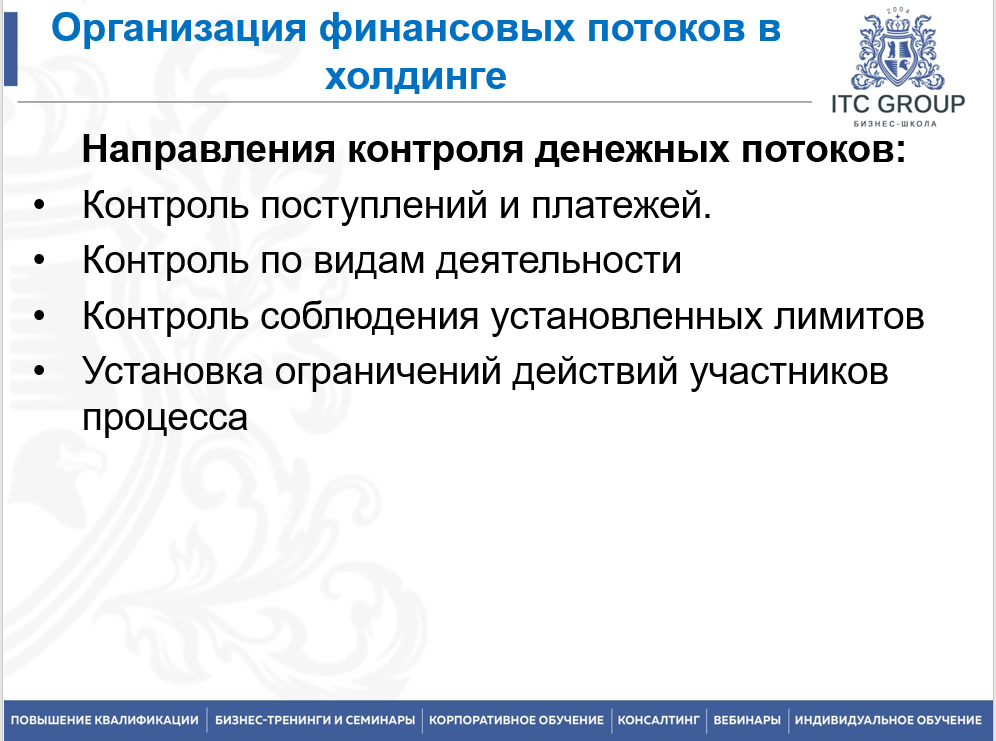 Организация финансовых потоков в холдинге

2004
ITC GROUP
БИЗНЕС-ШКОЛА

Направления контроля денежных потоков:

• Контроль поступлений и платежей.
• Контроль по видам деятельности
• Контроль соблюдения установленных лимитов
• Установка ограничений действий участников процесса

ПОВЫШЕНИЕ КВАЛИФИКАЦИИ | БИЗНЕС-ТРЕНИНГИ И СЕМИНАРЫ | КОРПОРАТИВНОЕ ОБУЧЕНИЕ | КОНСАЛТИНГ | ВЕБИНАРЫ | ИНДИВИДУАЛЬНОЕ ОБУЧЕНИЕ